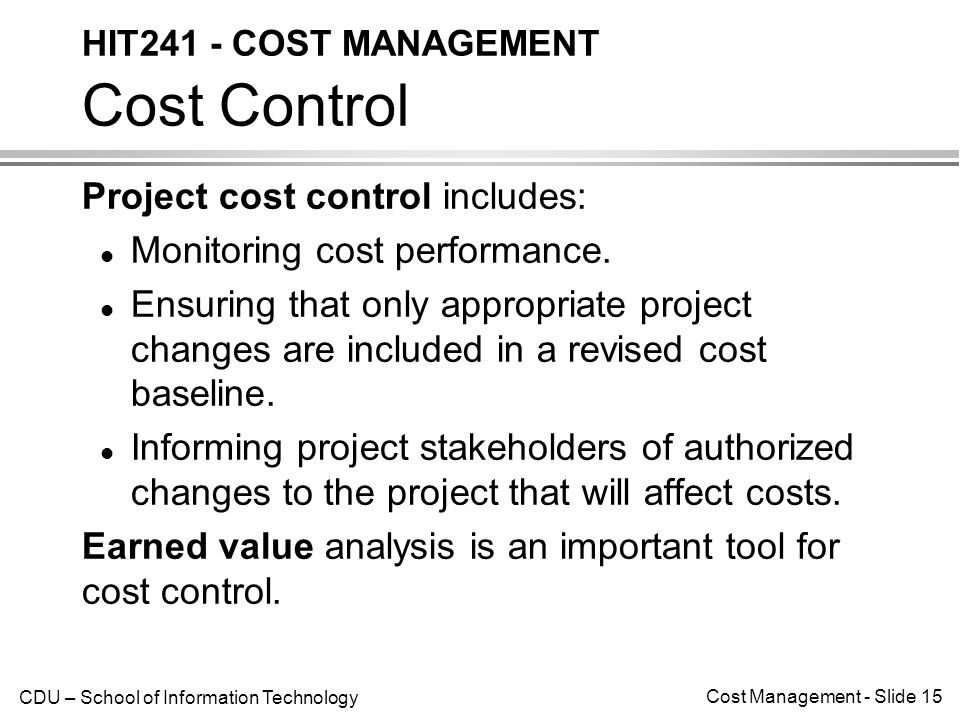 HIT241 - COST MANAGEMENT
Cost Control

Project cost control includes:

- Monitoring cost performance.
- Ensuring that only appropriate project changes are included in a revised cost baseline.
- Informing project stakeholders of authorized changes to the project that will affect costs.

Earned value analysis is an important tool for cost control.

CDU – School of Information Technology

Cost Management - Slide 15